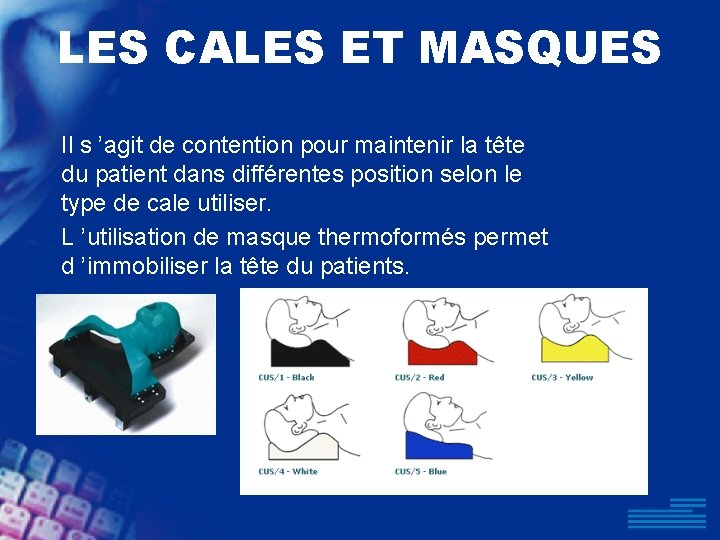 LES CALES ET MASQUES

Il s ’agit de contention pour maintenir la tête du patient dans différentes position selon le type de cale utiliser.

L ’utilisation de masque thermoformés permet d ’immobiliser la tête du patients.

CUS/1 - Black

CUS/2 - Red

CUS/3 - Yellow

CUS/4 - White

CUS/5 - Blue